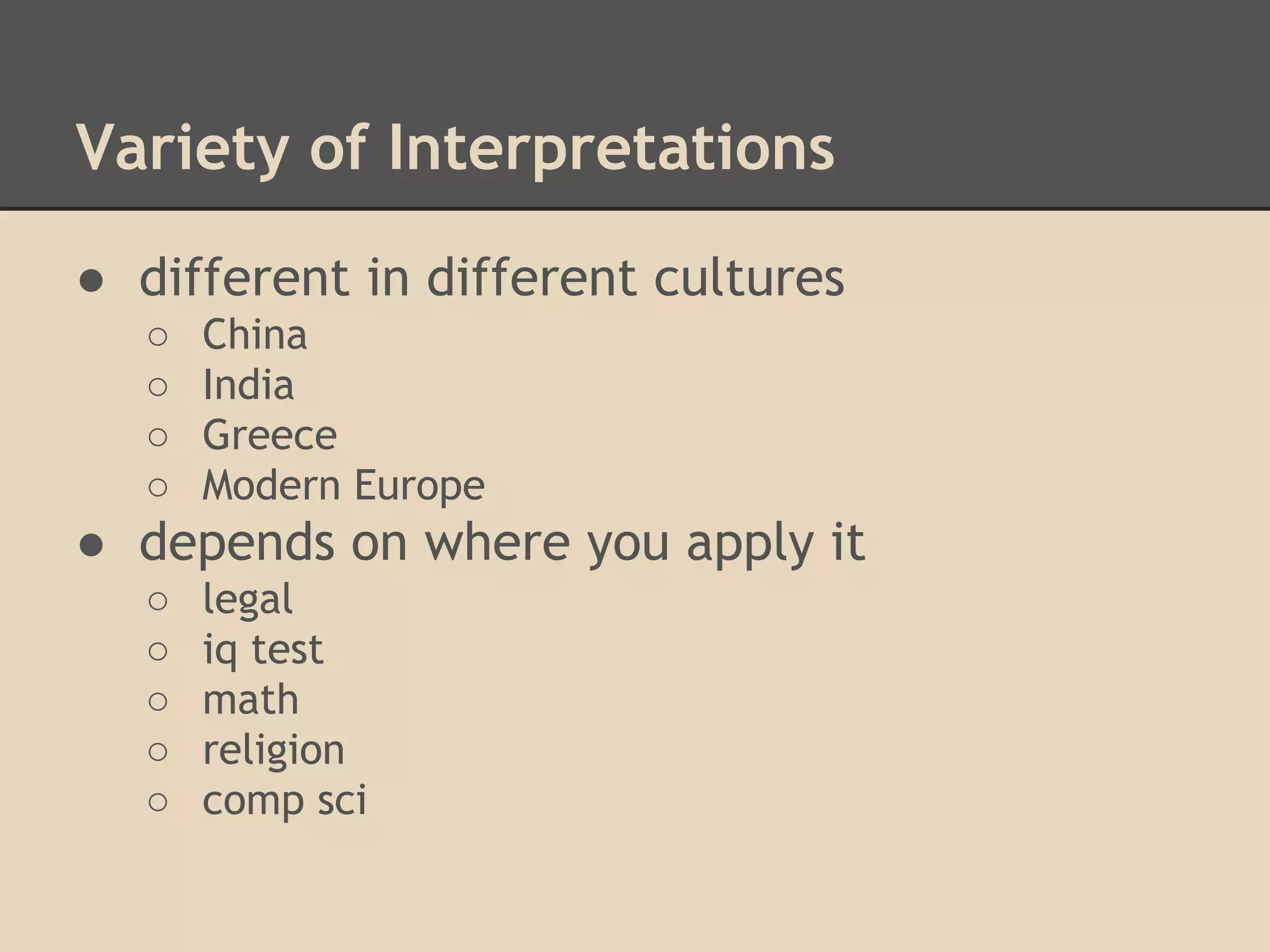 Variety of Interpretations

● different in different cultures
  ○ China
  ○ India
  ○ Greece
  ○ Modern Europe
● depends on where you apply it
  ○ legal
  ○ iq test
  ○ math
  ○ religion
  ○ comp sci